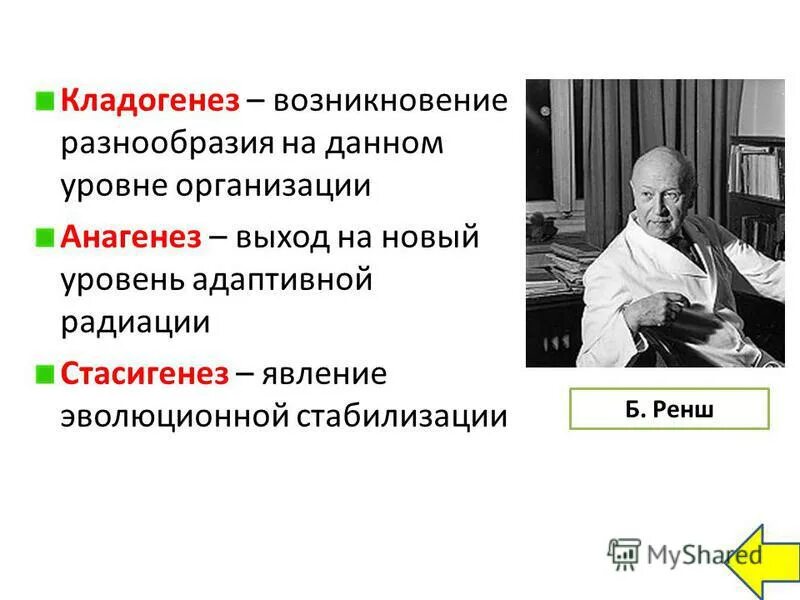 Кладогенез – возникновение разнообразия на данном уровне организации

Анагенез – выход на новый уровень адаптивной радиации

Стасигенез – явление эволюционной стабилизации

Б. Ренш

MyShared